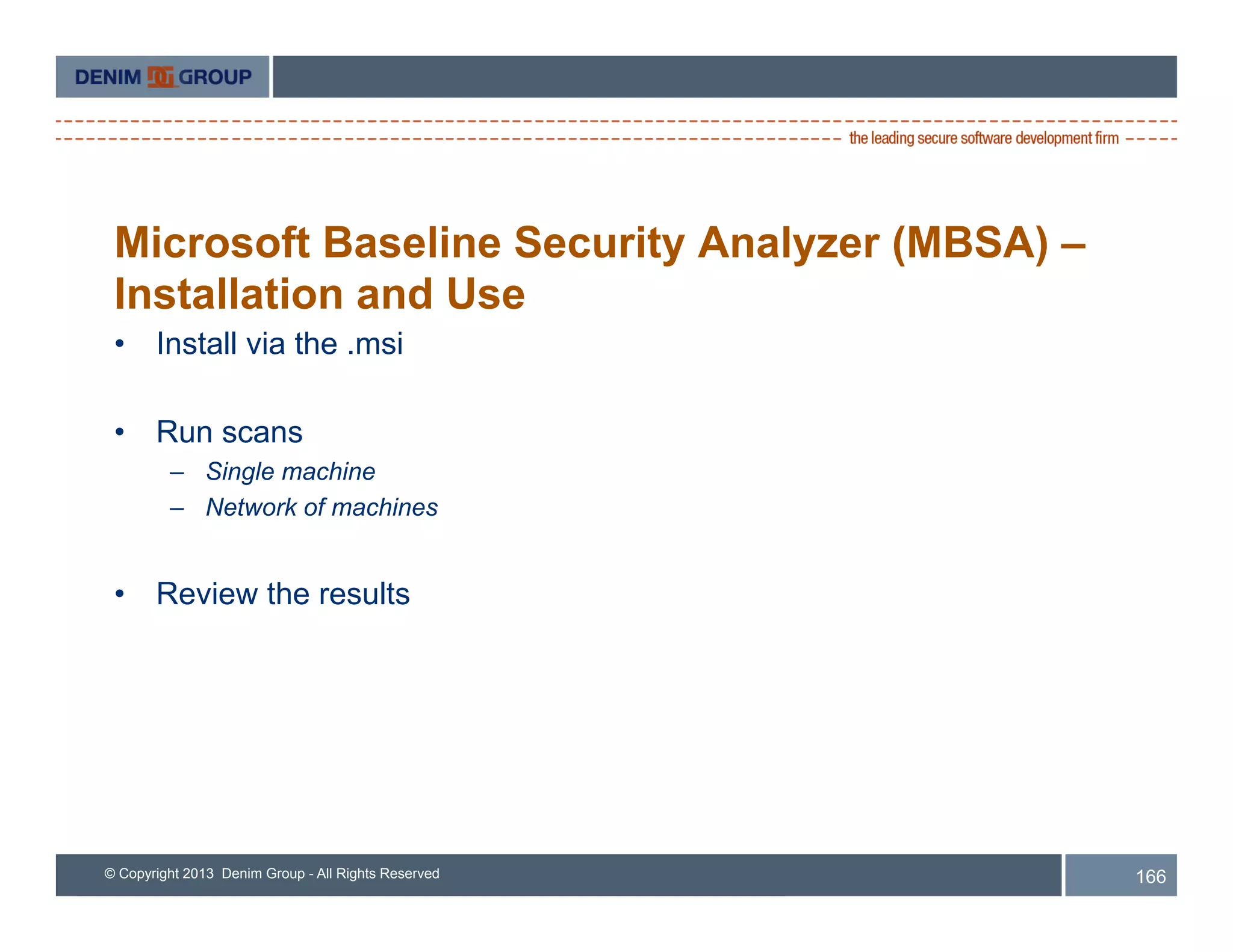 DENIM GROUP

the leading secure software development firm

Microsoft Baseline Security Analyzer (MBSA) – Installation and Use

• Install via the .msi

• Run scans
 – Single machine
 – Network of machines

• Review the results

© Copyright 2013 Denim Group - All Rights Reserved

166